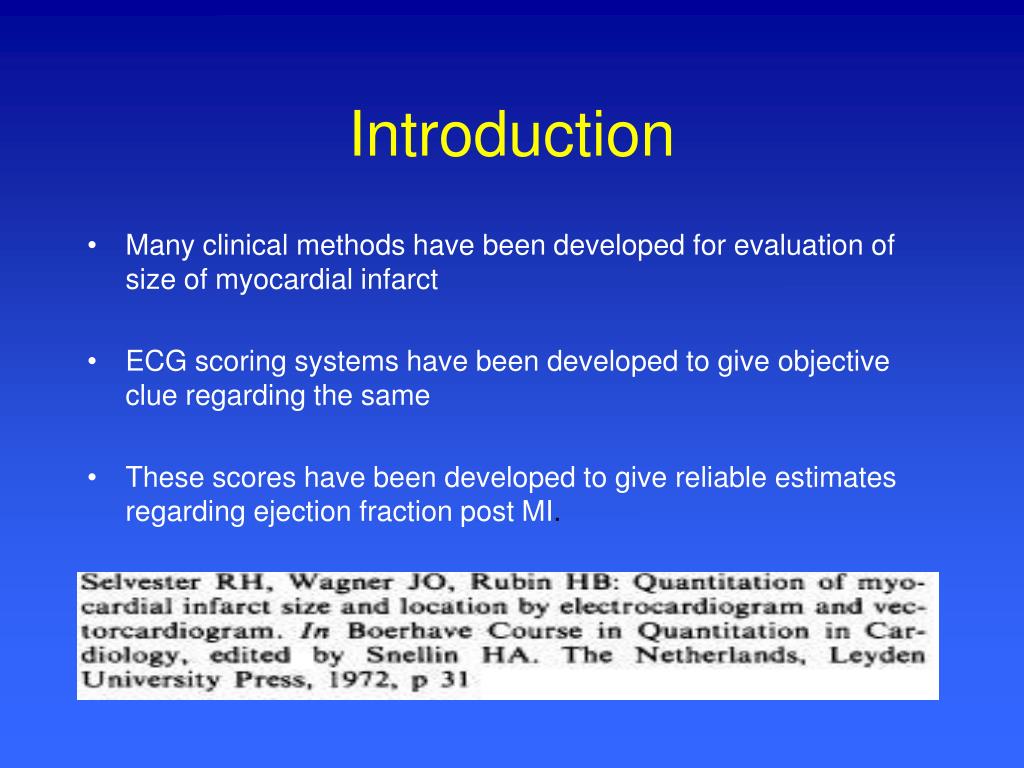 Introduction

• Many clinical methods have been developed for evaluation of size of myocardial infarct

• ECG scoring systems have been developed to give objective clue regarding the same

• These scores have been developed to give reliable estimates regarding ejection fraction post MI.

Selvester RH, Wagner JO, Rubin HB: Quantitation of myocardial infarct size and location by electrocardiogram and vectorcardiogram. In Boerhave Course in Quantitation in Cardiology, edited by Snellin HA. The Netherlands, Leyden University Press, 1972, p 31